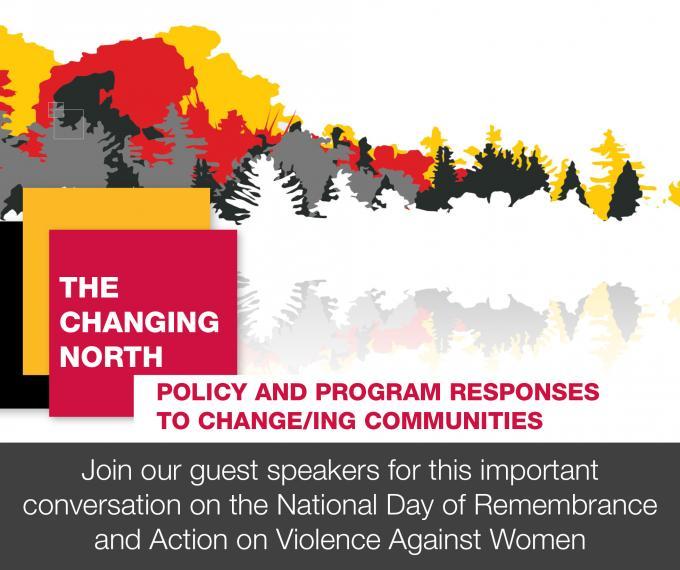 THE CHANGING NORTH

POLICY AND PROGRAM RESPONSES TO CHANGE/ING COMMUNITIES

Join our guest speakers for this important conversation on the National Day of Remembrance and Action on Violence Against Women